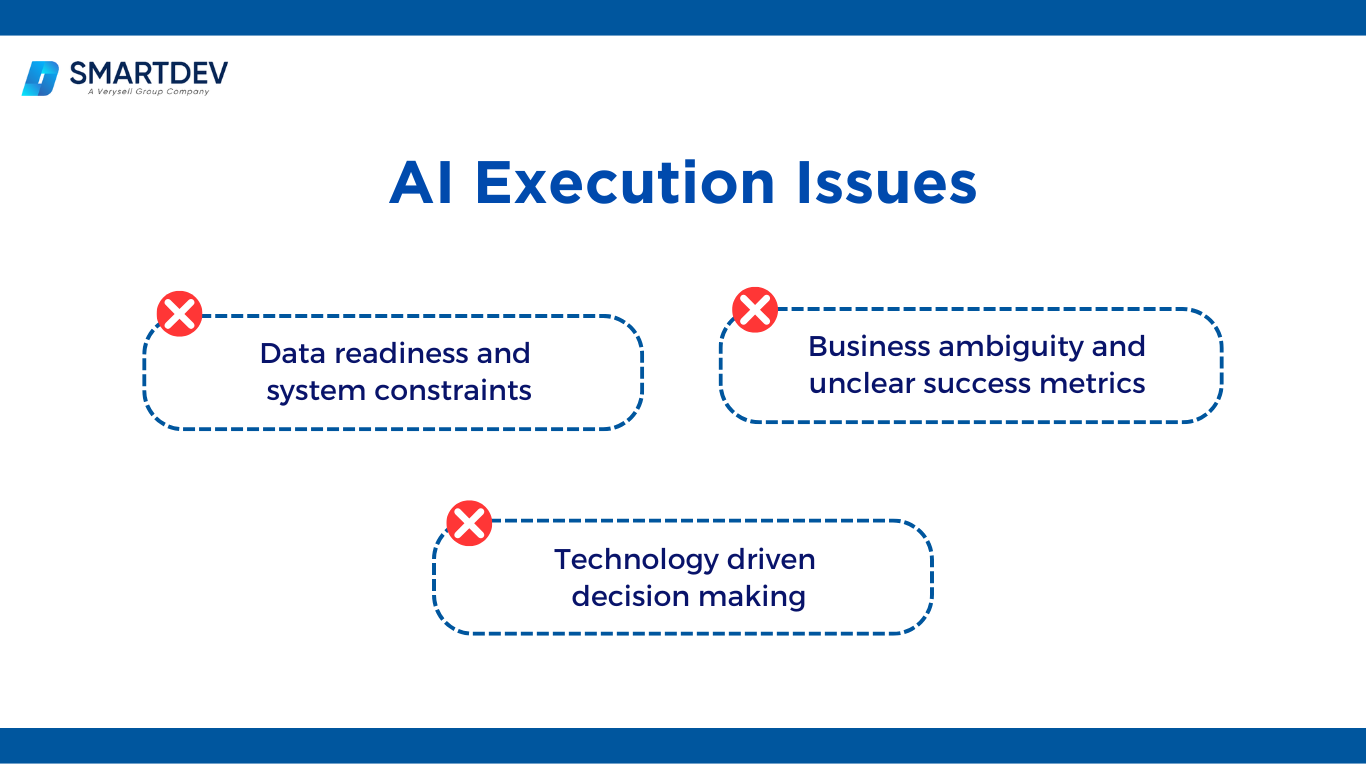 SMARTDEV
A Verysell Group Company

AI Execution Issues

Data readiness and system constraints

Business ambiguity and unclear success metrics

Technology driven decision making